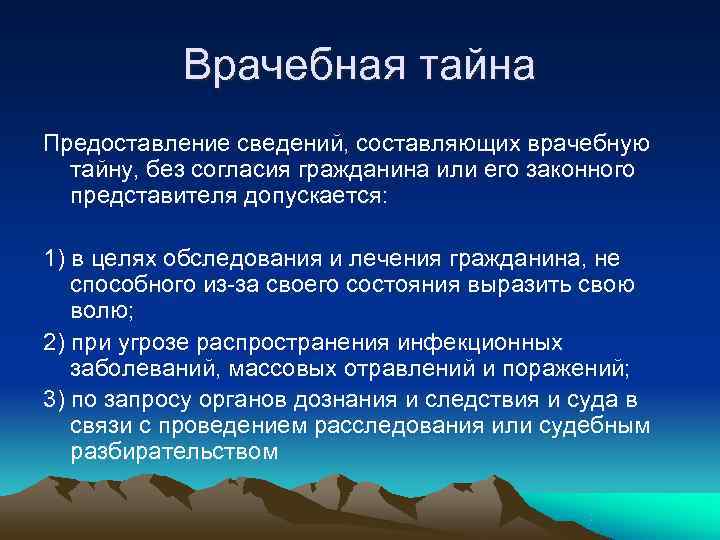 Врачебная тайна

Предоставление сведений, составляющих врачебную тайну, без согласия гражданина или его законного представителя допускается:

1) в целях обследования и лечения гражданина, не способного из-за своего состояния выразить свою волю;

2) при угрозе распространения инфекционных заболеваний, массовых отравлений и поражений;

3) по запросу органов дознания и следствия и суда в связи с проведением расследования или судебным разбирательством